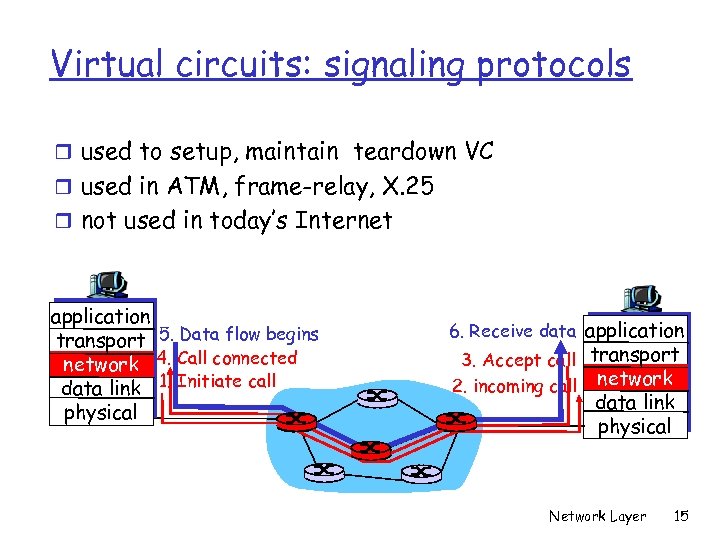 Virtual circuits: signaling protocols

❒ used to setup, maintain teardown VC
❒ used in ATM, frame-relay, X.25
❒ not used in today's Internet

application
transport
network
data link
physical

5. Data flow begins
4. Call connected
1. Initiate call

6. Receive data
3. Accept call
2. incoming call

application
transport
network
data link
physical

Network Layer 15